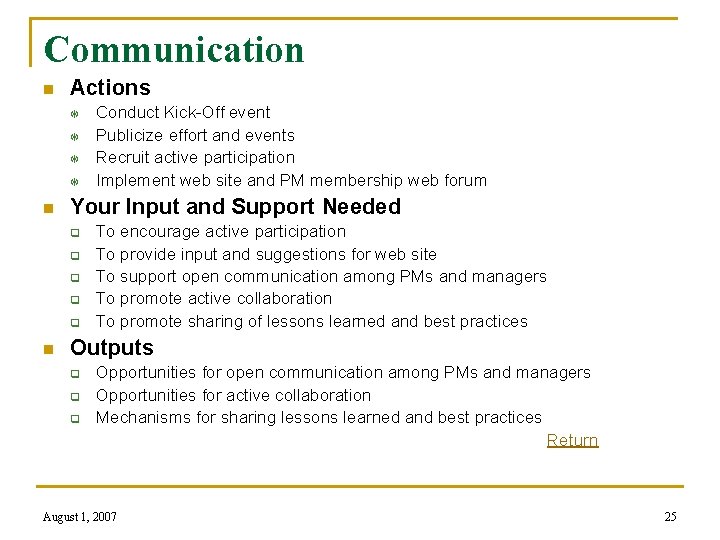 Communication

Actions
Conduct Kick-Off event
Publicize effort and events
Recruit active participation
Implement web site and PM membership web forum

Your Input and Support Needed
To encourage active participation
To provide input and suggestions for web site
To support open communication among PMs and managers
To promote active collaboration
To promote sharing of lessons learned and best practices

Outputs
Opportunities for open communication among PMs and managers
Opportunities for active collaboration
Mechanisms for sharing lessons learned and best practices

Return

August 1, 2007

25